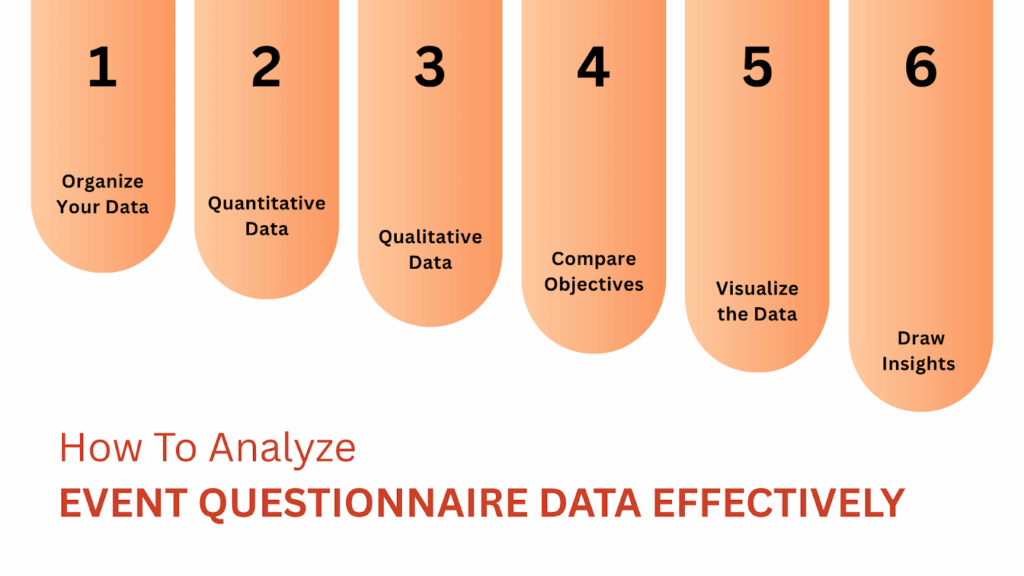 1
Organize Your Data

2
Quantitative Data

3
Qualitative Data

4
Compare Objectives

5
Visualize the Data

6
Draw Insights

How To Analyze
EVENT QUESTIONNAIRE DATA EFFECTIVELY